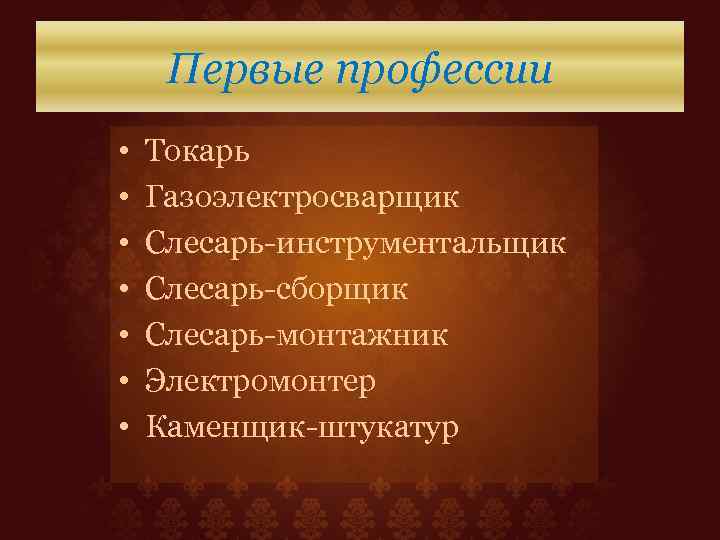 Первые профессии

• Токарь
• Газоэлектросварщик
• Слесарь-инструментальщик
• Слесарь-сборщик
• Слесарь-монтажник
• Электромонтер
• Каменщик-штукатур